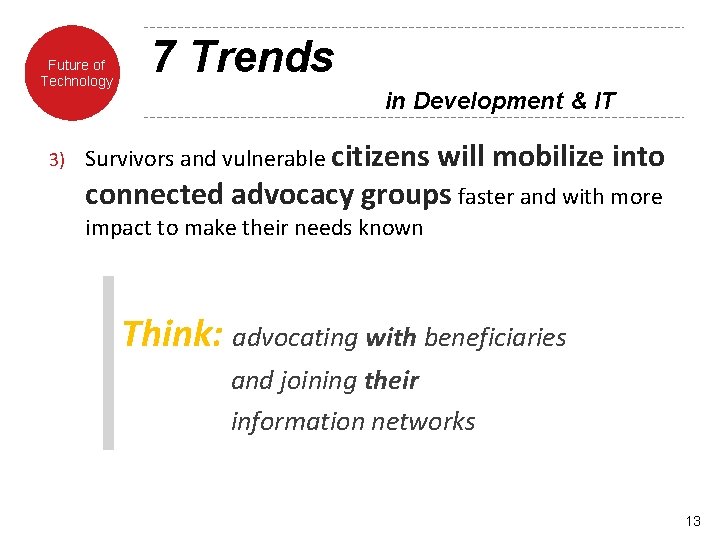 Future of Technology

7 Trends

in Development & IT

3) Survivors and vulnerable citizens will mobilize into connected advocacy groups faster and with more impact to make their needs known

Think: advocating with beneficiaries and joining their information networks

13